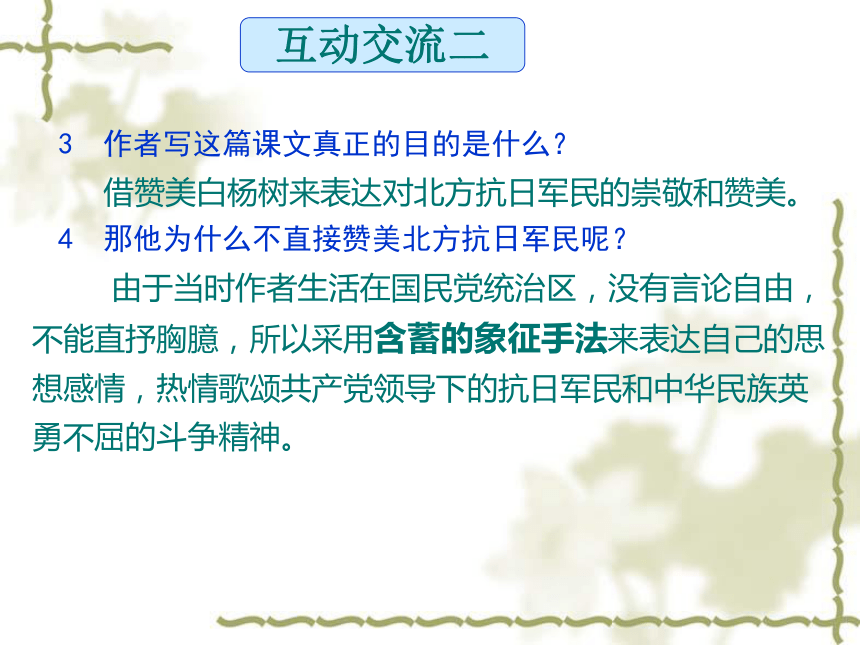 互动交流二

3　作者写这篇课文真正的目的是什么？

借赞美白杨树来表达对北方抗日军民的崇敬和赞美。

4　那他为什么不直接赞美北方抗日军民呢？

由于当时作者生活在国民党统治区，没有言论自由，不能直抒胸臆，所以采用含蓄的象征手法来表达自己的思想感情，热情歌颂共产党领导下的抗日军民和中华民族英勇不屈的斗争精神。